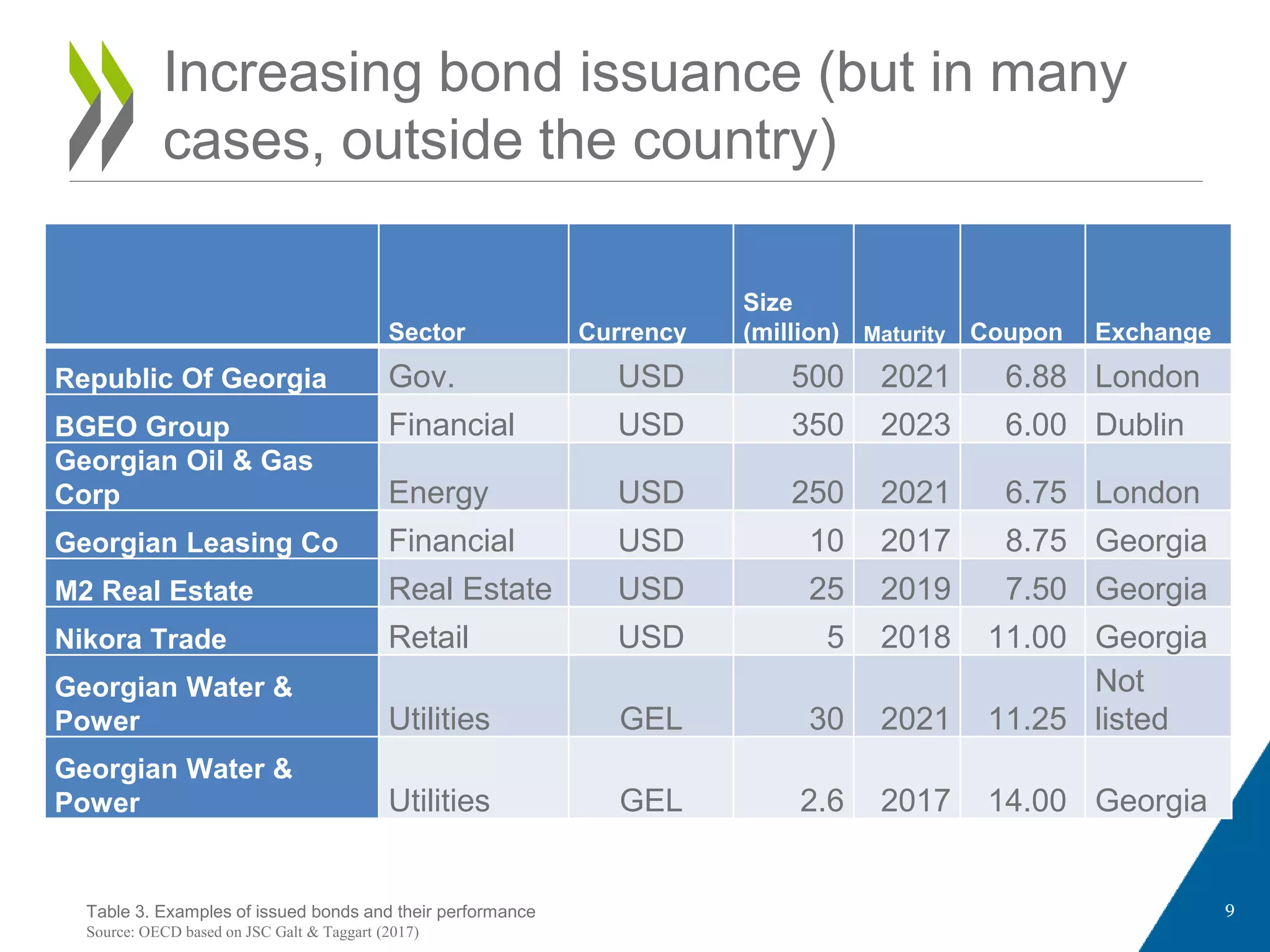 Increasing bond issuance (but in many cases, outside the country)

| | Sector | Currency | Size (million) | Maturity | Coupon | Exchange |
|---|---|---|---|---|---|---|
| Republic Of Georgia | Gov. | USD | 500 | 2021 | 6.88 | London |
| BGEO Group | Financial | USD | 350 | 2023 | 6.00 | Dublin |
| Georgian Oil & Gas Corp | Energy | USD | 250 | 2021 | 6.75 | London |
| Georgian Leasing Co | Financial | USD | 10 | 2017 | 8.75 | Georgia |
| M2 Real Estate | Real Estate | USD | 25 | 2019 | 7.50 | Georgia |
| Nikora Trade | Retail | USD | 5 | 2018 | 11.00 | Georgia |
| Georgian Water & Power | Utilities | GEL | 30 | 2021 | 11.25 | Not listed |
| Georgian Water & Power | Utilities | GEL | 2.6 | 2017 | 14.00 | Georgia |

Table 3. Examples of issued bonds and their performance
Source: OECD based on JSC Galt & Taggart (2017)

9